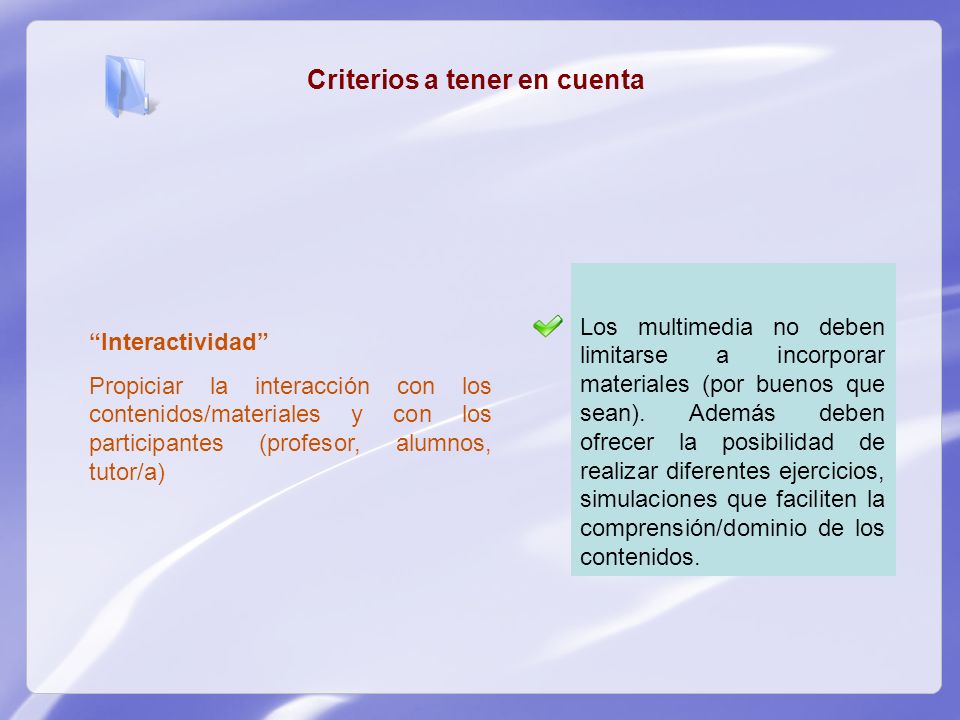 Criterios a tener en cuenta

“Interactividad”

Propiciar la interacción con los contenidos/materiales y con los participantes (profesor, alumnos, tutor/a)

Los multimedia no deben limitarse a incorporar materiales (por buenos que sean). Además deben ofrecer la posibilidad de realizar diferentes ejercicios, simulaciones que faciliten la comprensión/dominio de los contenidos.